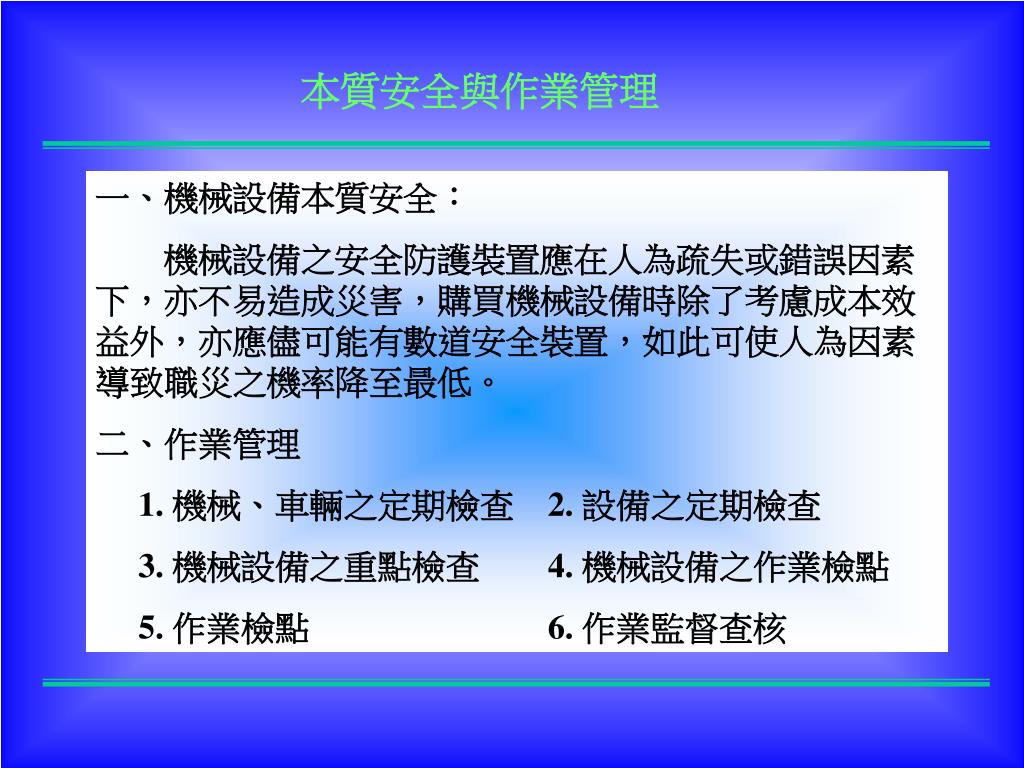 本質安全與作業管理

一、機械設備本質安全：

機械設備之安全防護裝置應在人為疏失或錯誤因素下，亦不易造成災害，購買機械設備時除了考慮成本效益外，亦應儘可能有數道安全裝置，如此可使人為因素導致職災之機率降至最低。

二、作業管理

1. 機械、車輛之定期檢查　2. 設備之定期檢查

3. 機械設備之重點檢查　4. 機械設備之作業檢點

5. 作業檢點　6. 作業監督查核